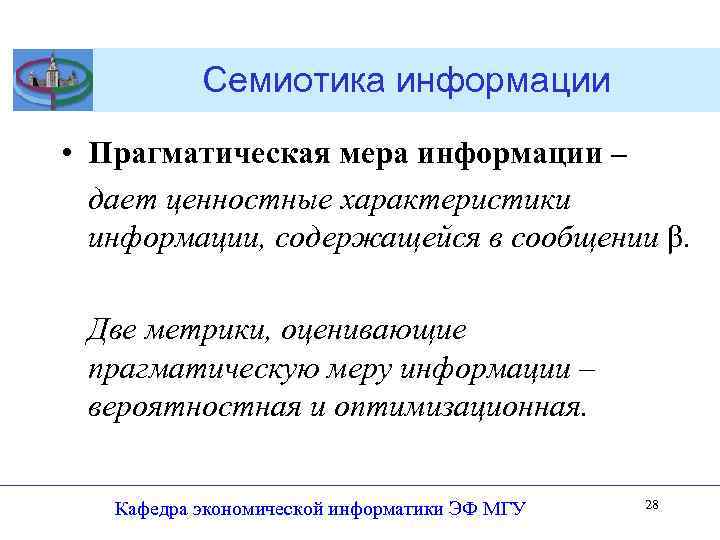 Семиотика информации

• Прагматическая мера информации – дает ценностные характеристики информации, содержащейся в сообщении $\beta$.

Две метрики, оценивающие прагматическую меру информации – вероятностная и оптимизационная.

Кафедра экономической информатики ЭФ МГУ

28